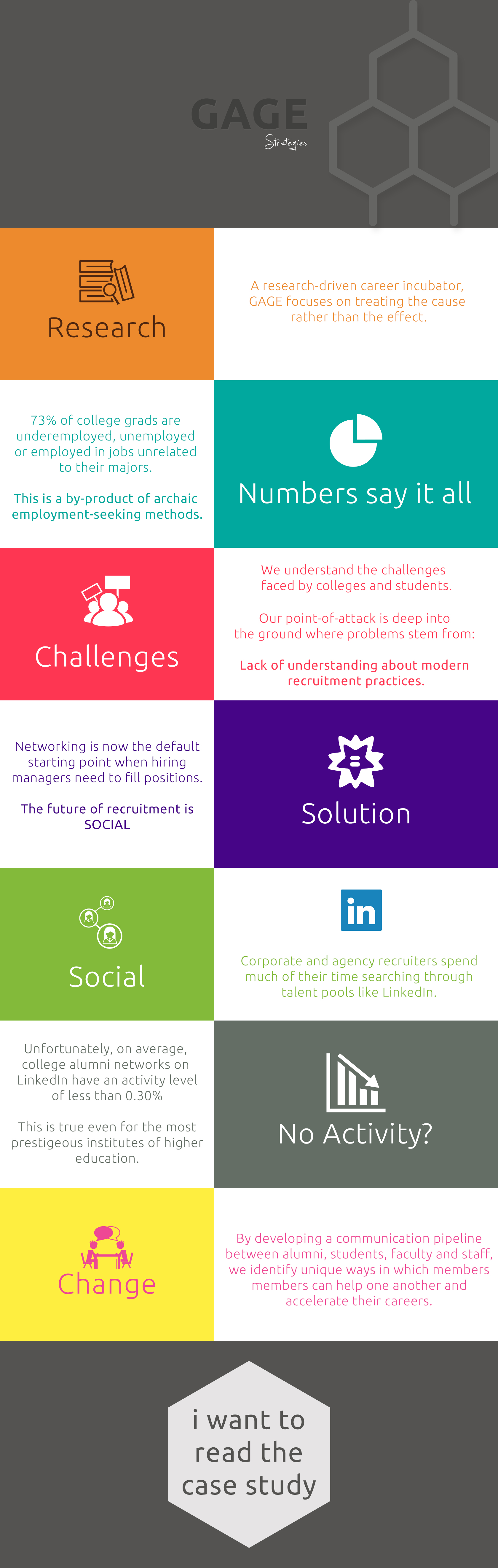 GAGE
Strategies

Research

A research-driven career incubator, GAGE focuses on treating the cause rather than the effect.

73% of college grads are underemployed, unemployed or employed in jobs unrelated to their majors.

This is a by-product of archaic employment-seeking methods.

Numbers say it all

Challenges

We understand the challenges faced by colleges and students.

Our point-of-attack is deep into the ground where problems stem from:

Lack of understanding about modern recruitment practices.

Networking is now the default starting point when hiring managers need to fill positions.

The future of recruitment is SOCIAL

Solution

Social

in

Corporate and agency recruiters spend much of their time searching through talent pools like LinkedIn.

Unfortunately, on average, college alumni networks on LinkedIn have an activity level of less than 0.30%

This is true even for the most prestigeous institutes of higher education.

No Activity?

Change

By developing a communication pipeline between alumni, students, faculty and staff, we identify unique ways in which members members can help one another and accelerate their careers.

i want to read the case study